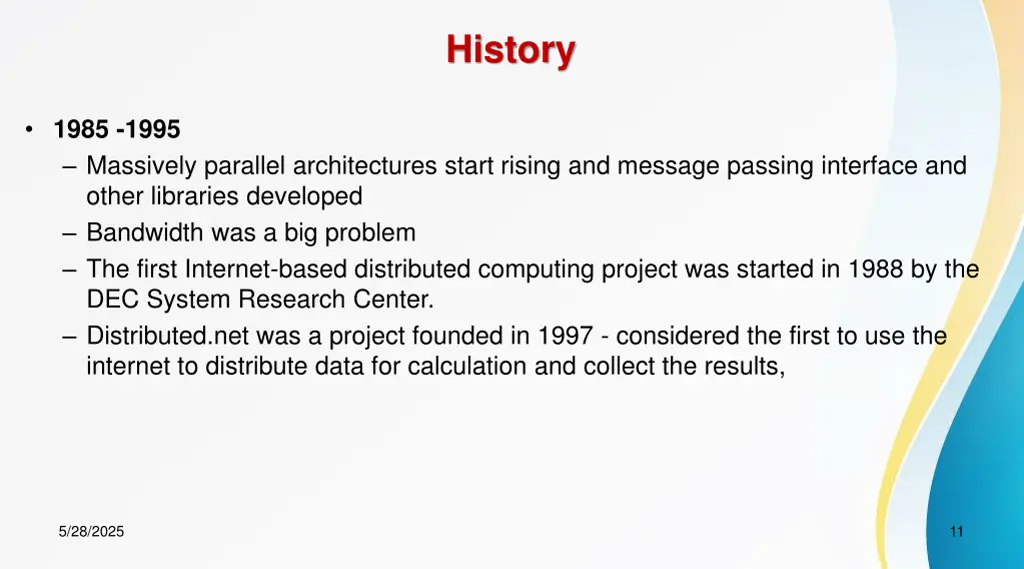 History

• 1985 -1995
– Massively parallel architectures start rising and message passing interface and other libraries developed
– Bandwidth was a big problem
– The first Internet-based distributed computing project was started in 1988 by the DEC System Research Center.
– Distributed.net was a project founded in 1997 - considered the first to use the internet to distribute data for calculation and collect the results,

5/28/2025

11